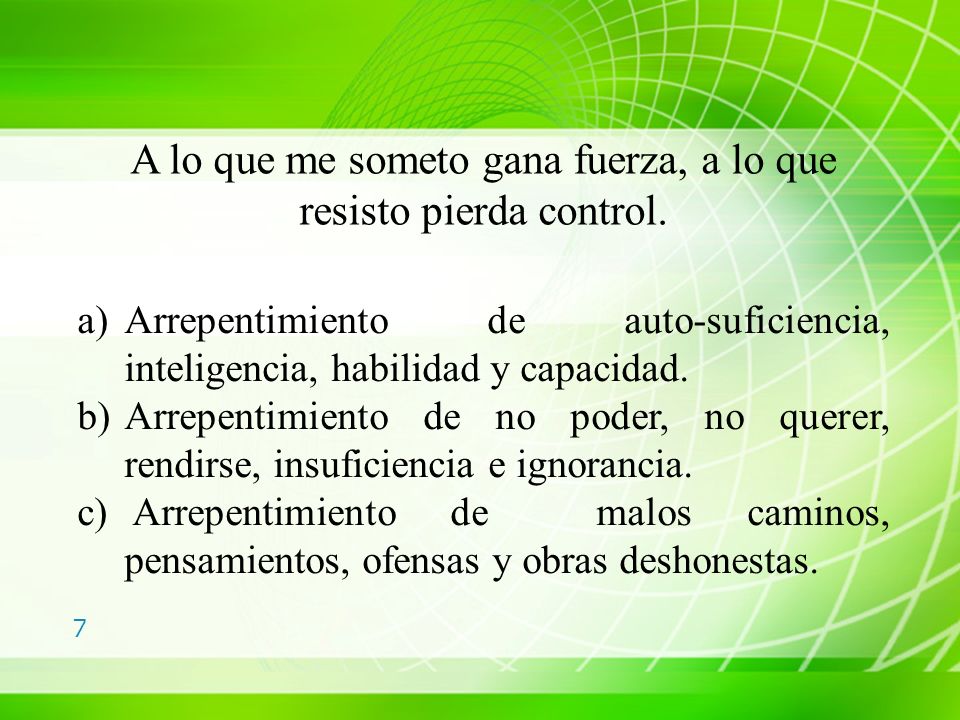 A lo que me someto gana fuerza, a lo que resisto pierda control.

a) Arrepentimiento de auto-suficiencia, inteligencia, habilidad y capacidad.
b) Arrepentimiento de no poder, no querer, rendirse, insuficiencia e ignorancia.
c) Arrepentimiento de malos caminos, pensamientos, ofensas y obras deshonestas.

7